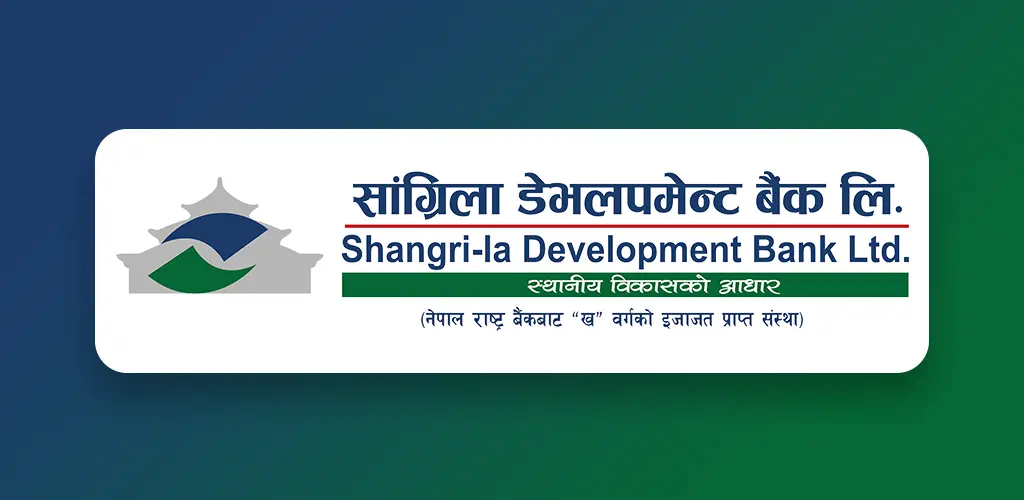 सांग्रिला डेभलपमेन्ट बैंक लि.
Shangri-la Development Bank Ltd.
स्थानीय विकासको आधार
(नेपाल राष्ट्र बैंकबाट "ख" वर्गको इजाजत प्राप्त संस्था)